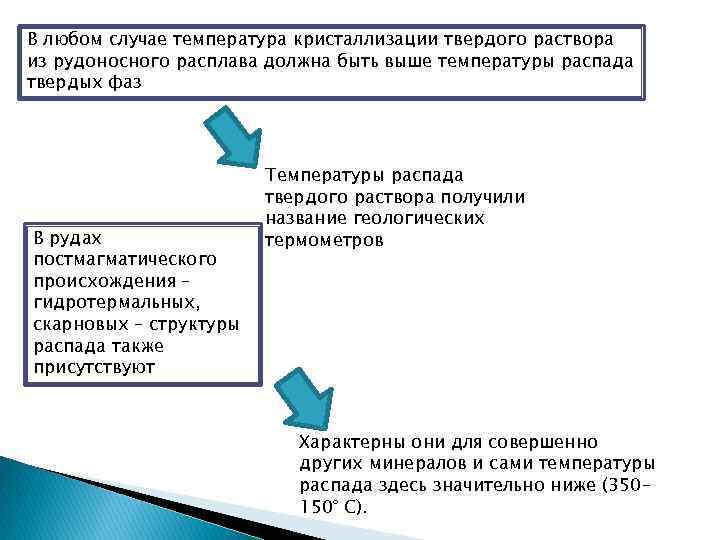 В любом случае температура кристаллизации твердого раствора из рудоносного расплава должна быть выше температуры распада твердых фаз

Температуры распада твердого раствора получили название геологических термометров

В рудах постмагматического происхождения – гидротермальных, скарновых – структуры распада также присутствуют

Характерны они для совершенно других минералов и сами температуры распада здесь значительно ниже (350–150° С).